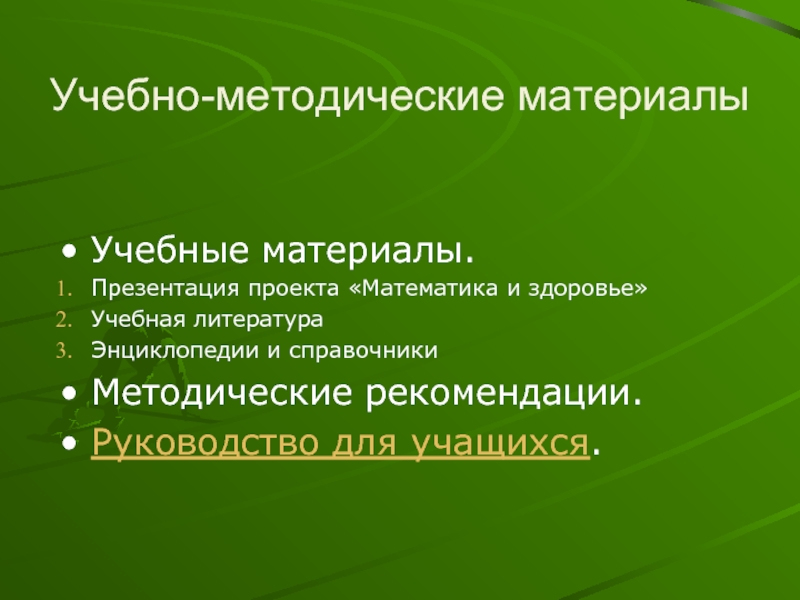 Учебно-методические материалы

• Учебные материалы.
1. Презентация проекта «Математика и здоровье»
2. Учебная литература
3. Энциклопедии и справочники
• Методические рекомендации.
• Руководство для учащихся.